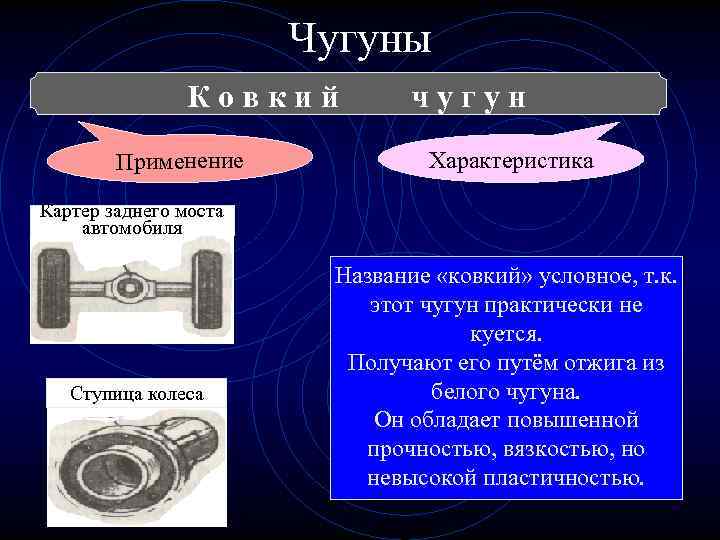 Чугуны

Ковкий чугун

Применение

Характеристика

Картер заднего моста автомобиля

Ступица колеса

Название «ковкий» условное, т.к. этот чугун практически не куется.
Получают его путём отжига из белого чугуна.
Он обладает повышенной прочностью, вязкостью, но невысокой пластичностью.